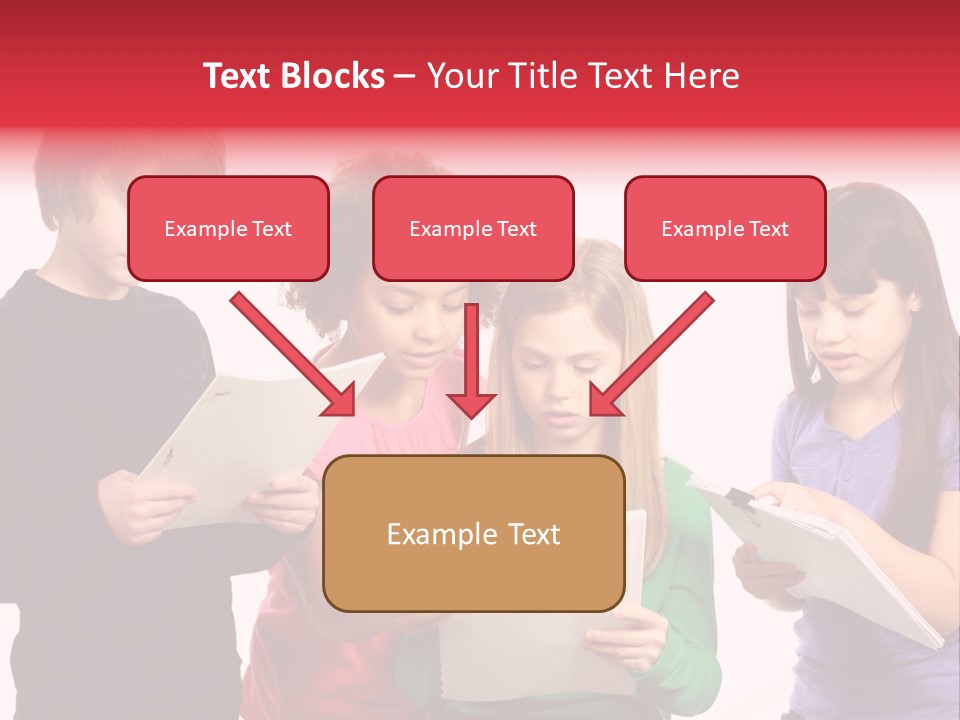 Text Blocks – Your Title Text Here

Example Text

Example Text

Example Text

Example Text